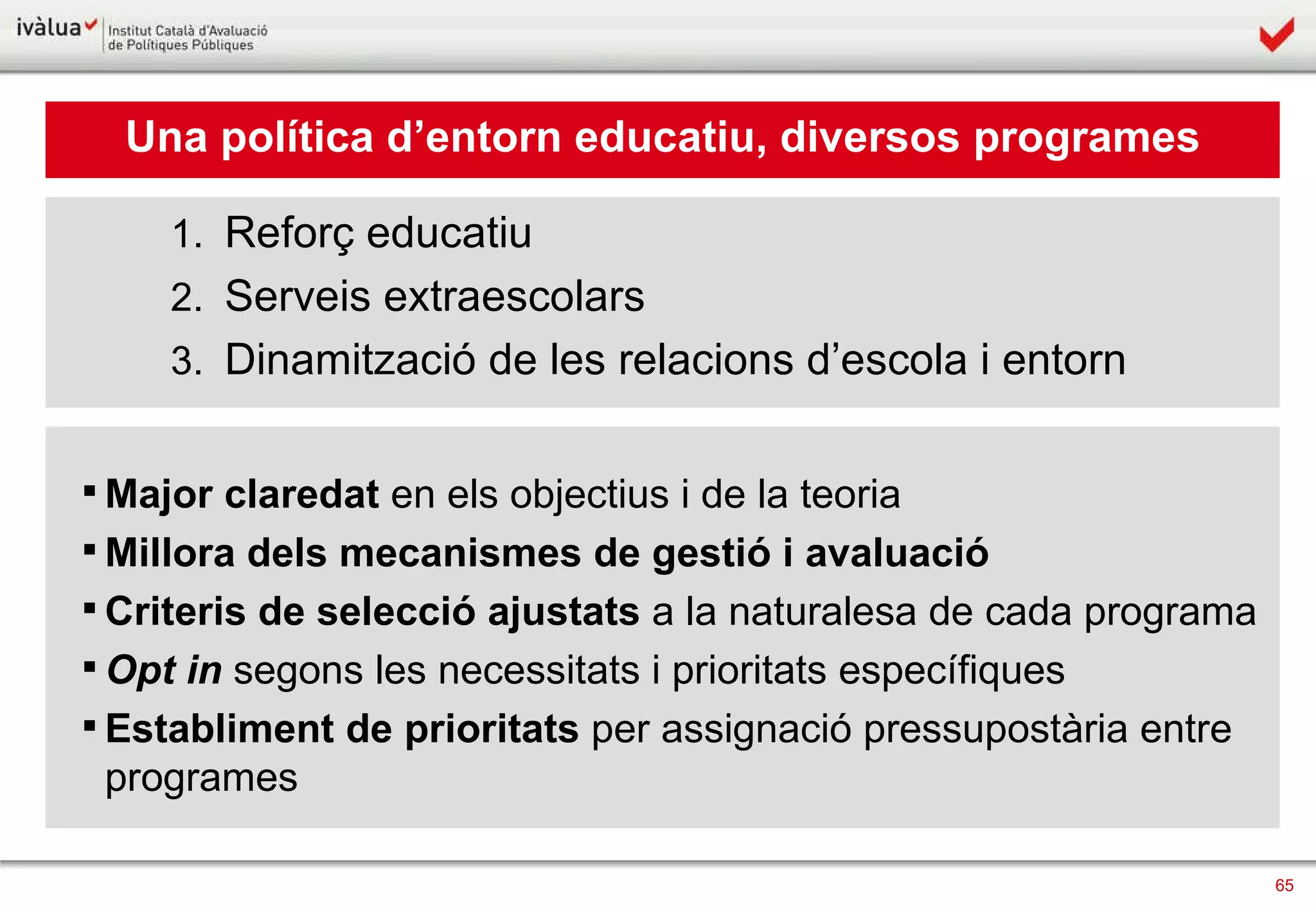 ivàlua Institut Català d'Avaluació de Polítiques Públiques

Una política d'entorn educatiu, diversos programes

1. Reforç educatiu
2. Serveis extraescolars
3. Dinamització de les relacions d'escola i entorn

▪ Major claredat en els objectius i de la teoria
▪ Millora dels mecanismes de gestió i avaluació
▪ Criteris de selecció ajustats a la naturalesa de cada programa
▪ Opt in segons les necessitats i prioritats específiques
▪ Establiment de prioritats per assignació pressupostària entre programes

65